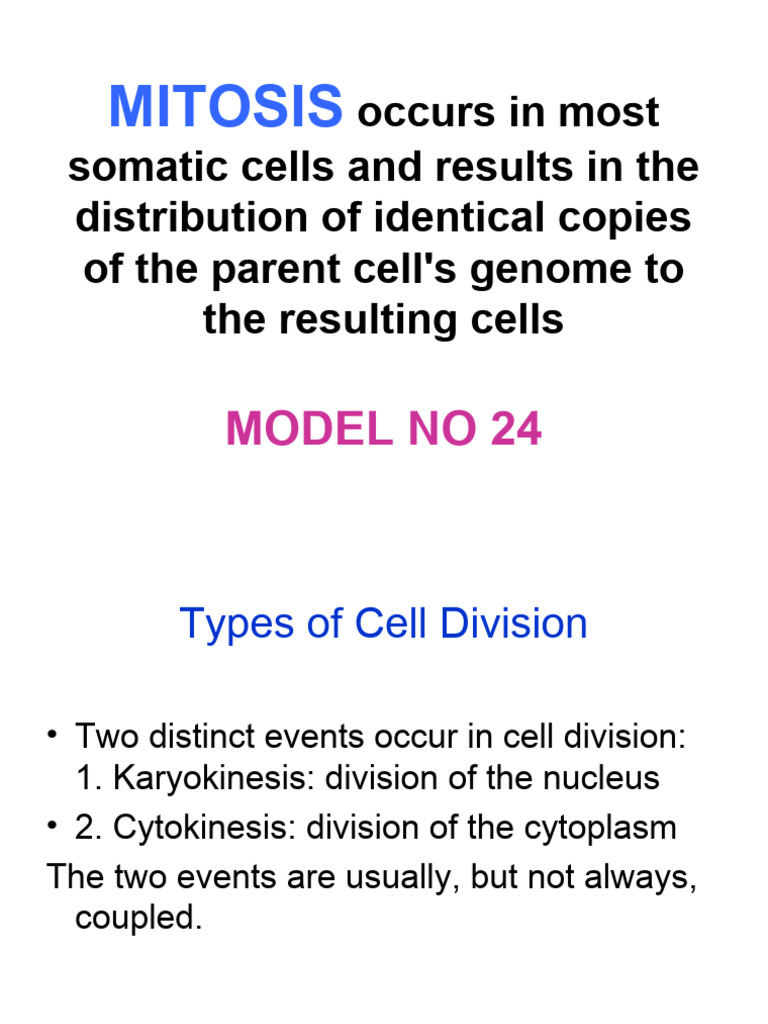 MITOSIS occurs in most somatic cells and results in the distribution of identical copies of the parent cell's genome to the resulting cells

MODEL NO 24

Types of Cell Division

• Two distinct events occur in cell division: 1. Karyokinesis: division of the nucleus
• 2. Cytokinesis: division of the cytoplasm
The two events are usually, but not always, coupled.